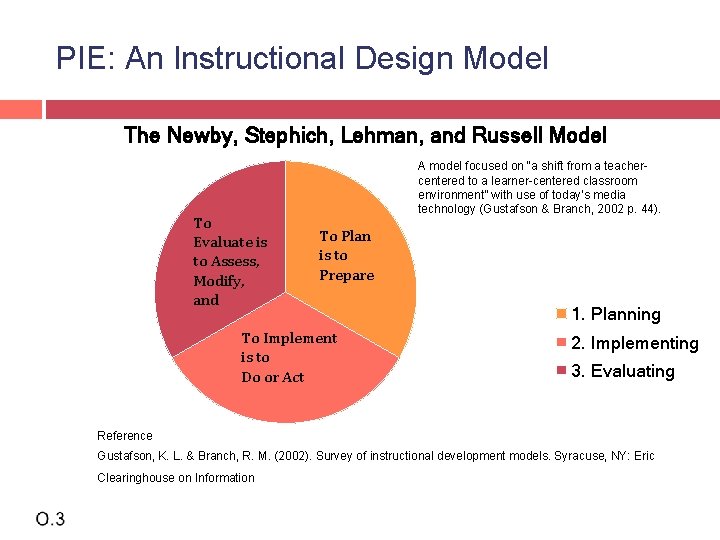 PIE: An Instructional Design Model

The Newby, Stephich, Lehman, and Russell Model

A model focused on "a shift from a teacher-centered to a learner-centered classroom environment" with use of today's media technology (Gustafson & Branch, 2002 p. 44).

To Evaluate is to Assess, Modify, and

To Plan is to Prepare

To Implement is to Do or Act

1. Planning
2. Implementing
3. Evaluating

Reference

Gustafson, K. L. & Branch, R. M. (2002). Survey of instructional development models. Syracuse, NY: Eric Clearinghouse on Information

O.3